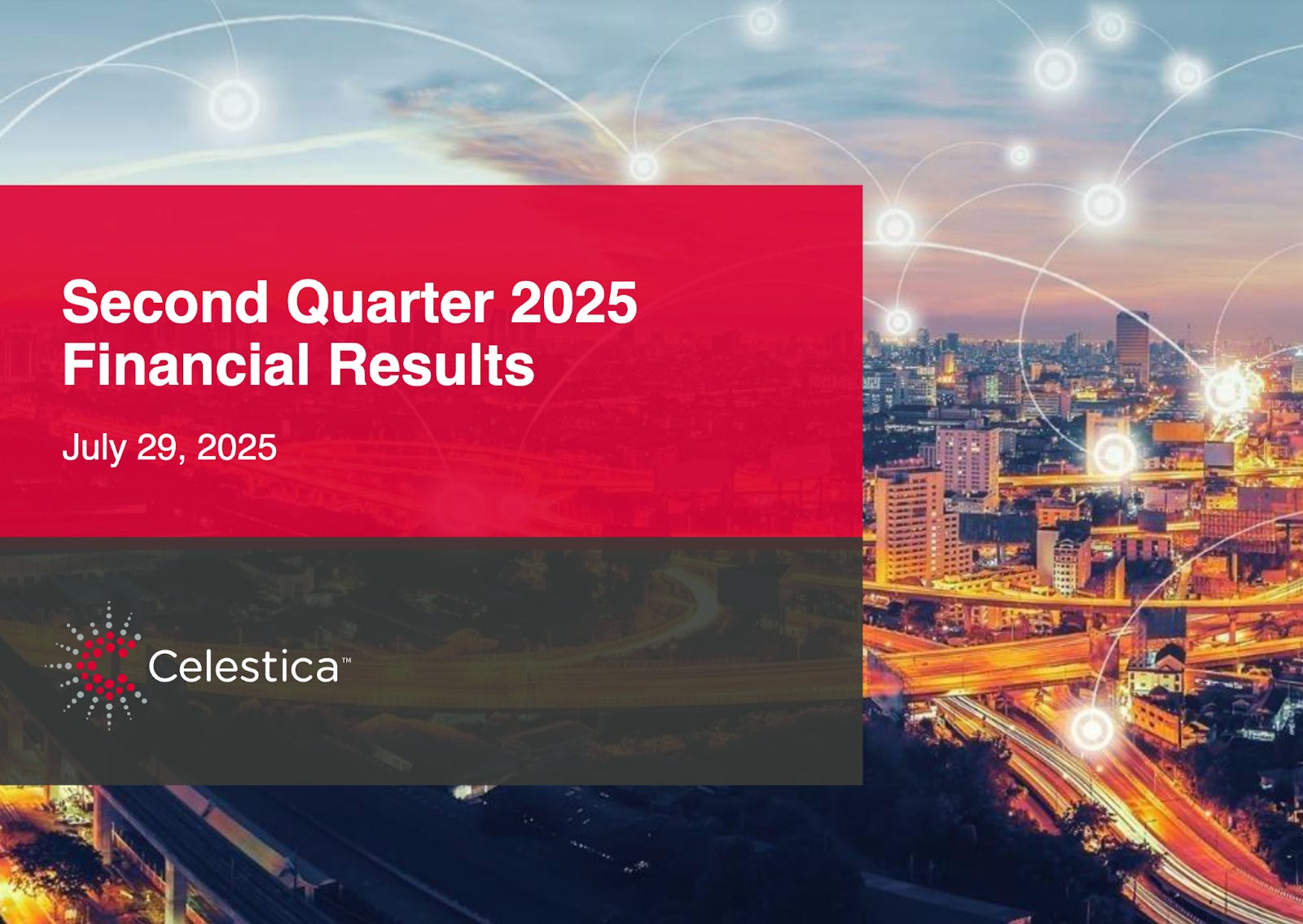 Second Quarter 2025
Financial Results

July 29, 2025

Celestica™